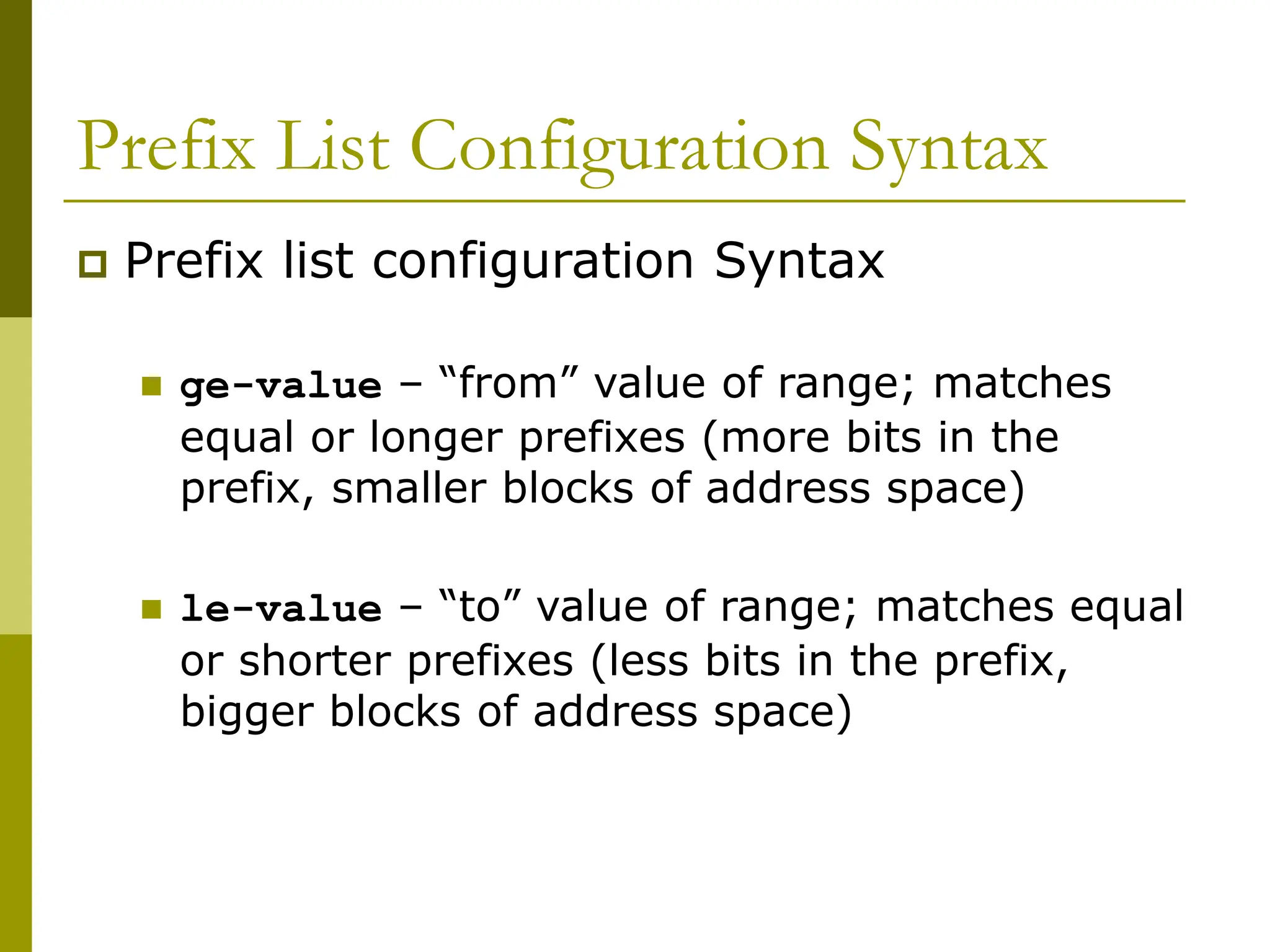 Prefix List Configuration Syntax

Prefix list configuration Syntax

ge-value – “from” value of range; matches equal or longer prefixes (more bits in the prefix, smaller blocks of address space)

le-value – “to” value of range; matches equal or shorter prefixes (less bits in the prefix, bigger blocks of address space)